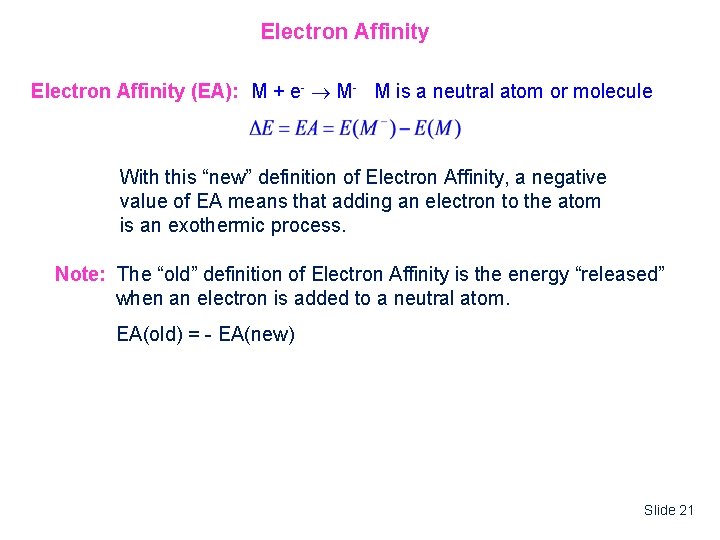 Electron Affinity

Electron Affinity (EA): $M + e^- \rightarrow M^-$ M is a neutral atom or molecule

$\Delta E = EA = E(M^-) - E(M)$

With this “new” definition of Electron Affinity, a negative value of EA means that adding an electron to the atom is an exothermic process.

Note: The “old” definition of Electron Affinity is the energy “released” when an electron is added to a neutral atom.

EA(old) = - EA(new)

Slide 21